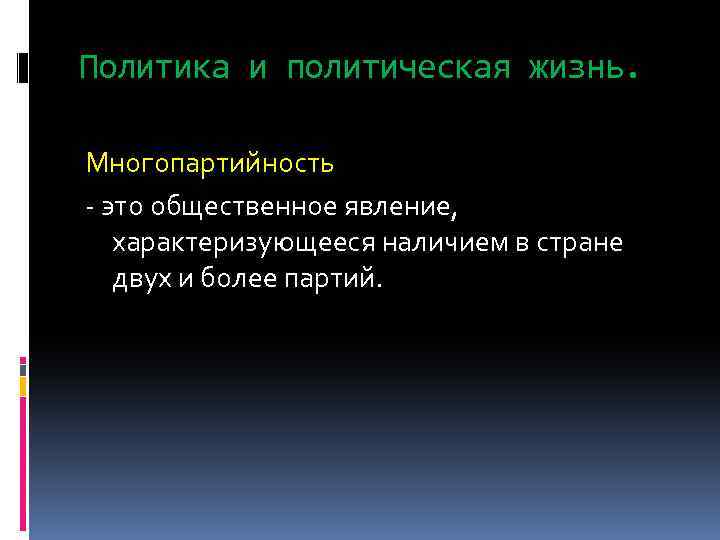 Политика и политическая жизнь.

Многопартийность

- это общественное явление, характеризующееся наличием в стране двух и более партий.